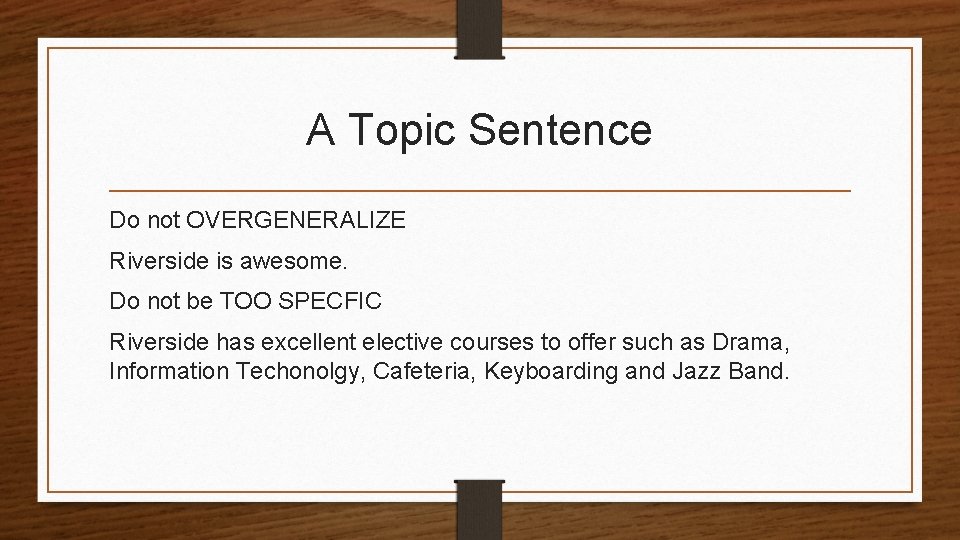 A Topic Sentence

Do not OVERGENERALIZE

Riverside is awesome.

Do not be TOO SPECFIC

Riverside has excellent elective courses to offer such as Drama, Information Techonolgy, Cafeteria, Keyboarding and Jazz Band.